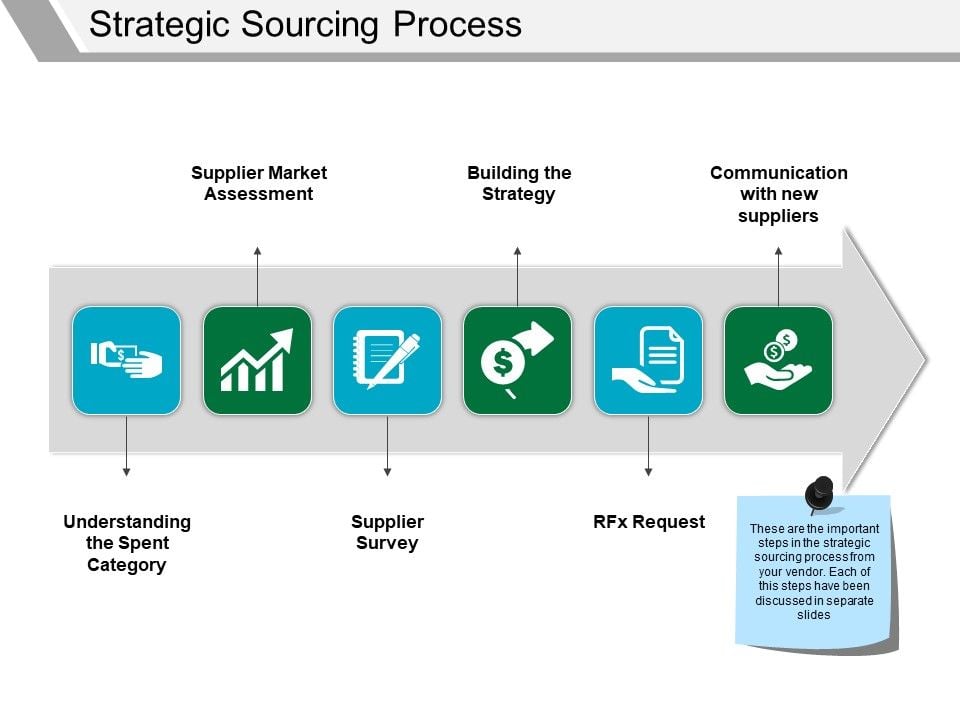 Strategic Sourcing Process

Supplier Market Assessment

Building the Strategy

Communication with new suppliers

Understanding the Spent Category

Supplier Survey

RFx Request

These are the important steps in the strategic sourcing process from your vendor. Each of this steps have been discussed in separate slides